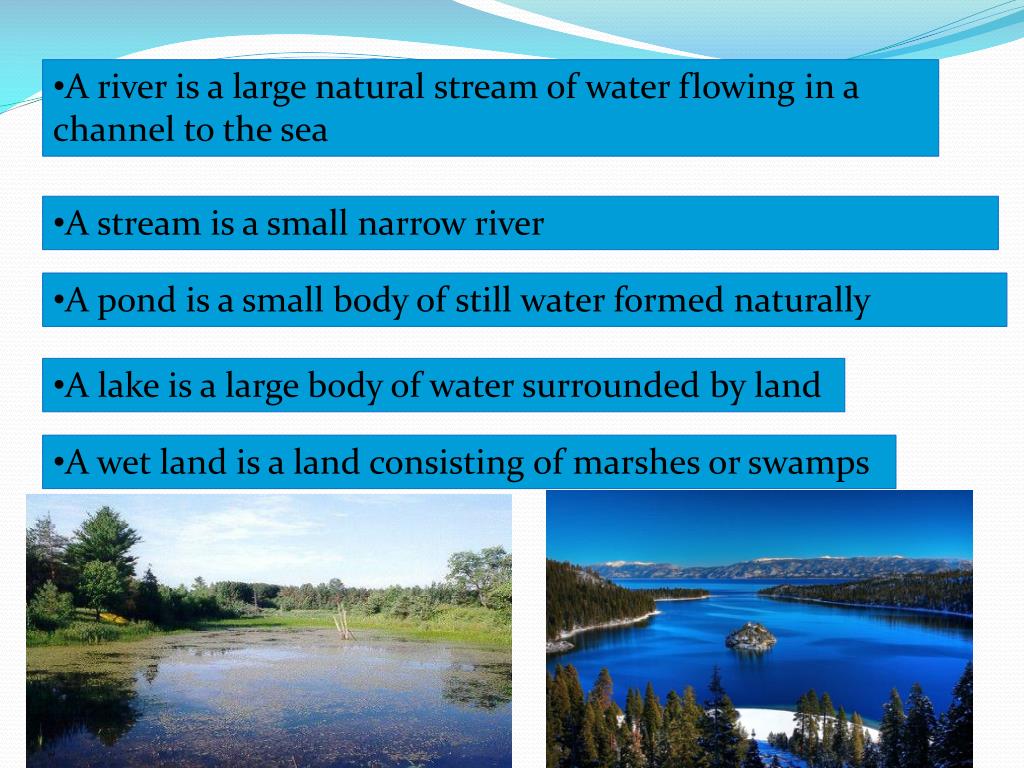 •A river is a large natural stream of water flowing in a channel to the sea

•A stream is a small narrow river

•A pond is a small body of still water formed naturally

•A lake is a large body of water surrounded by land

•A wet land is a land consisting of marshes or swamps